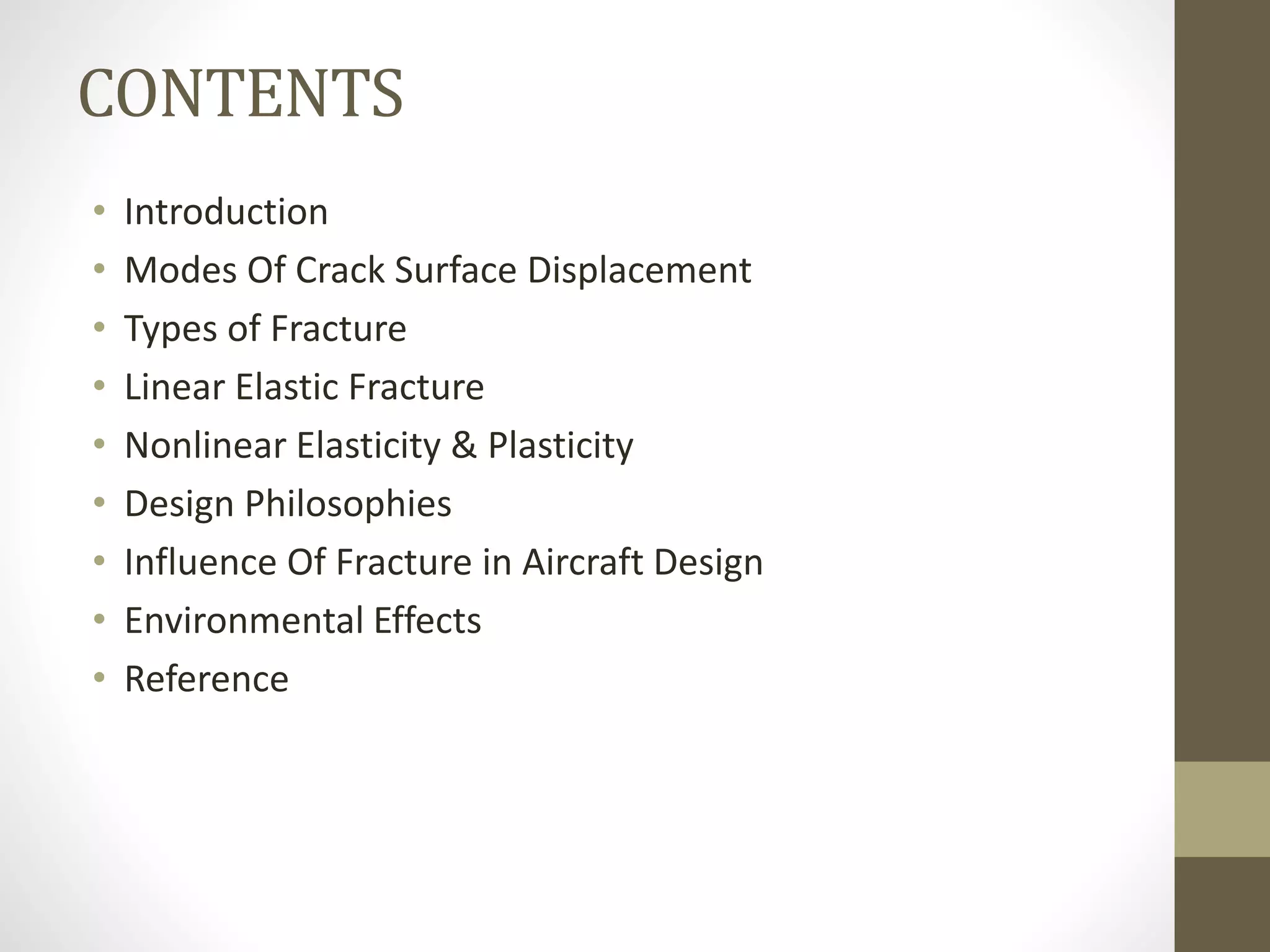 CONTENTS

• Introduction
• Modes Of Crack Surface Displacement
• Types of Fracture
• Linear Elastic Fracture
• Nonlinear Elasticity & Plasticity
• Design Philosophies
• Influence Of Fracture in Aircraft Design
• Environmental Effects
• Reference